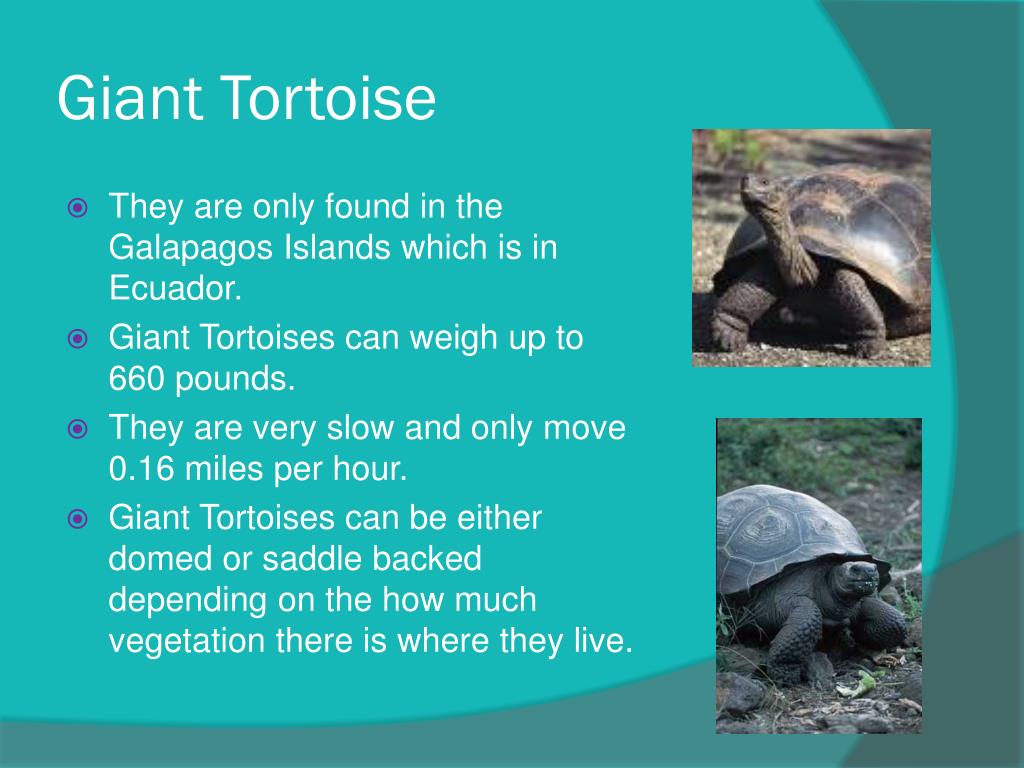 Giant Tortoise

They are only found in the Galapagos Islands which is in Ecuador.

Giant Tortoises can weigh up to 660 pounds.

They are very slow and only move 0.16 miles per hour.

Giant Tortoises can be either domed or saddle backed depending on the how much vegetation there is where they live.